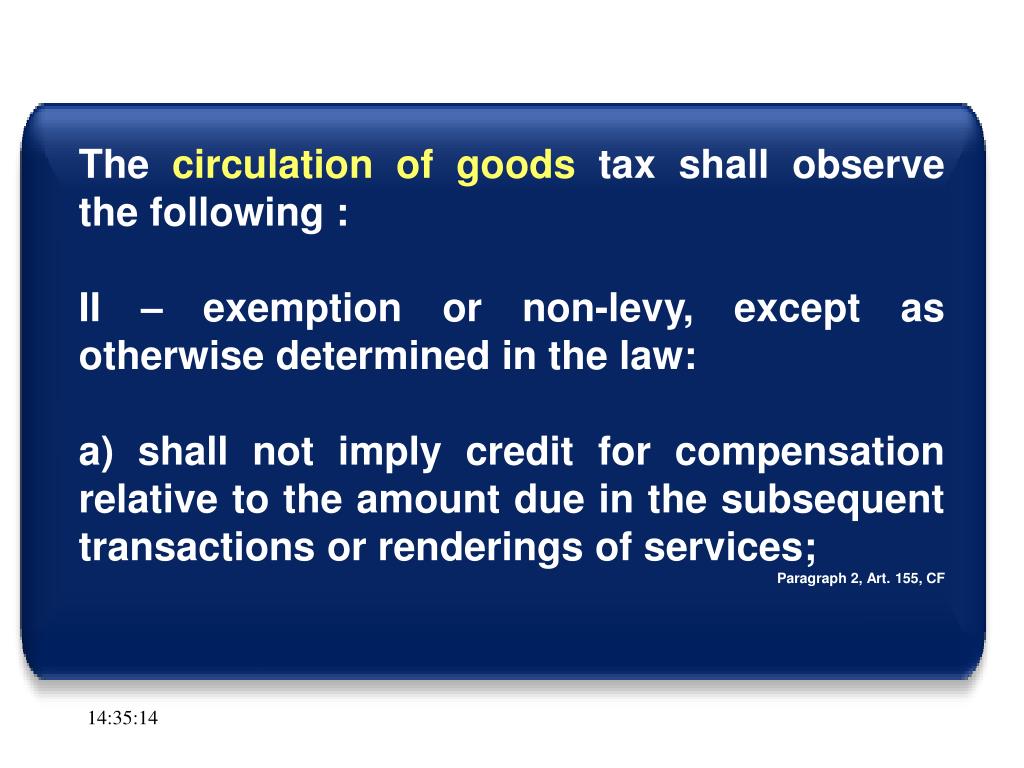 The circulation of goods tax shall observe the following :

II – exemption or non-levy, except as otherwise determined in the law:

a) shall not imply credit for compensation relative to the amount due in the subsequent transactions or renderings of services;

Paragraph 2, Art. 155, CF

14:35:14